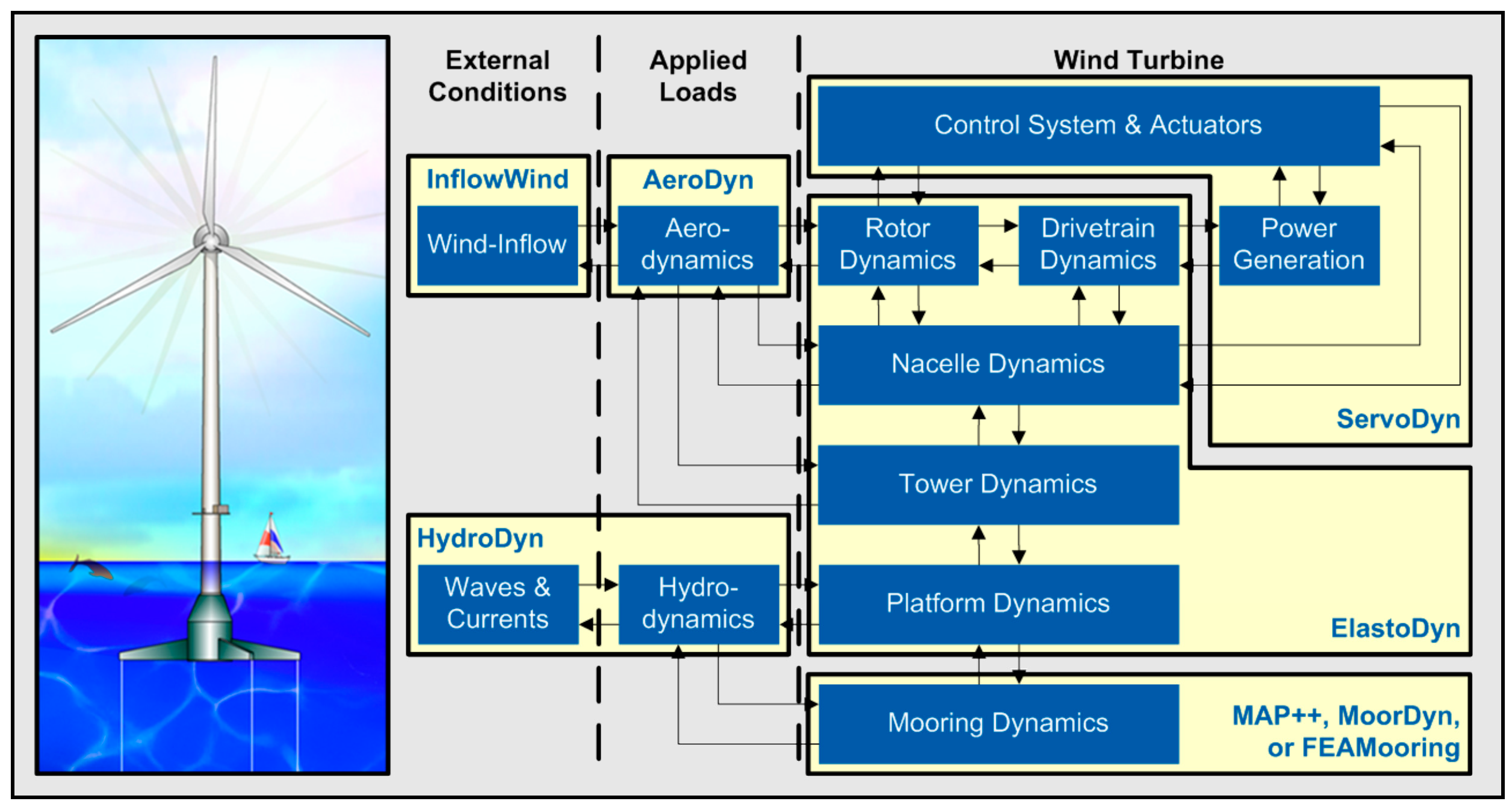 External Conditions

Applied Loads

Wind Turbine

Control System & Actuators

InflowWind

Wind-Inflow

AeroDyn

Aero-dynamics

Rotor Dynamics

Drivetrain Dynamics

Power Generation

Nacelle Dynamics

ServoDyn

Tower Dynamics

HydroDyn

Waves & Currents

Hydro-dynamics

Platform Dynamics

ElastoDyn

Mooring Dynamics

MAP++, MoorDyn, or FEAMooring